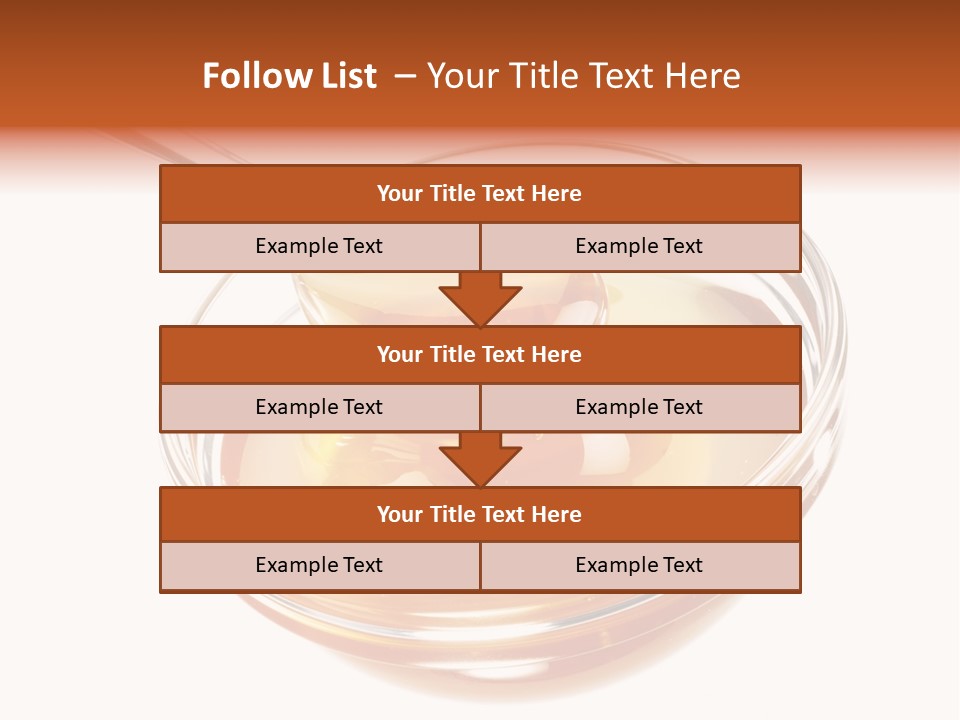 Follow List – Your Title Text Here

Your Title Text Here

Example Text

Example Text

Your Title Text Here

Example Text

Example Text

Your Title Text Here

Example Text

Example Text